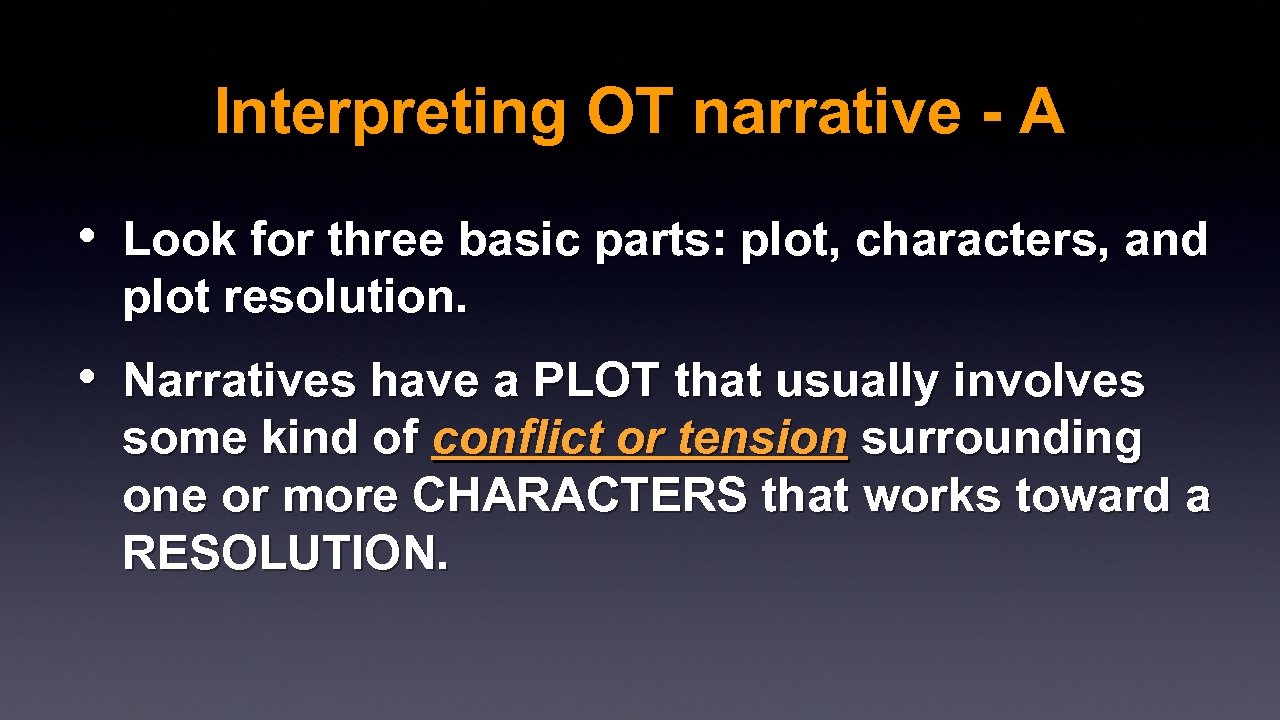 Interpreting OT narrative - A

• Look for three basic parts: plot, characters, and plot resolution.

• Narratives have a PLOT that usually involves some kind of conflict or tension surrounding one or more CHARACTERS that works toward a RESOLUTION.